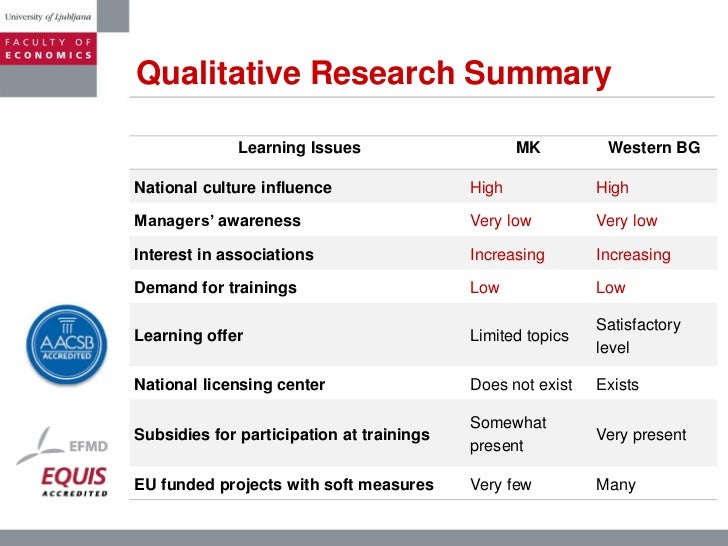 University of Ljubljana
FACULTY OF ECONOMICS

Qualitative Research Summary

| Learning Issues | MK | Western BG |
|---|---|---|
| National culture influence | High | High |
| Managers' awareness | Very low | Very low |
| Interest in associations | Increasing | Increasing |
| Demand for trainings | Low | Low |
| Learning offer | Limited topics | Satisfactory level |
| National licensing center | Does not exist | Exists |
| Subsidies for participation at trainings | Somewhat present | Very present |
| EU funded projects with soft measures | Very few | Many |

AACSB ACCREDITED

EFMD
EQUIS
ACCREDITED